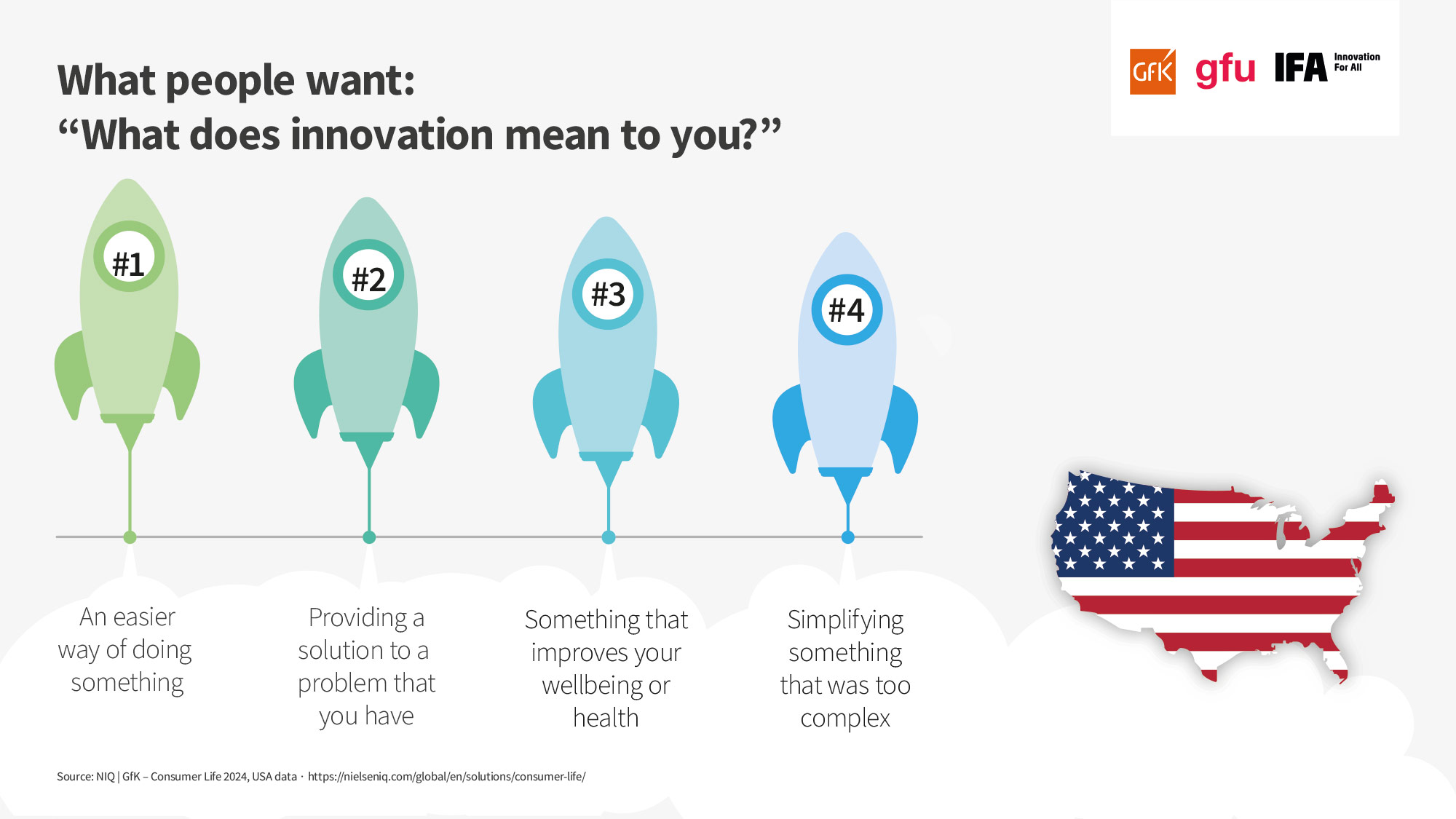 What people want:
“What does innovation mean to you?”

GfK gfu IFA Innovation For All

#1

#2

#3

#4

An easier way of doing something

Providing a solution to a problem that you have

Something that improves your wellbeing or health

Simplifying something that was too complex

Source: NIQ | GfK – Consumer Life 2024, USA data · https://nielseniq.com/global/en/solutions/consumer-life/